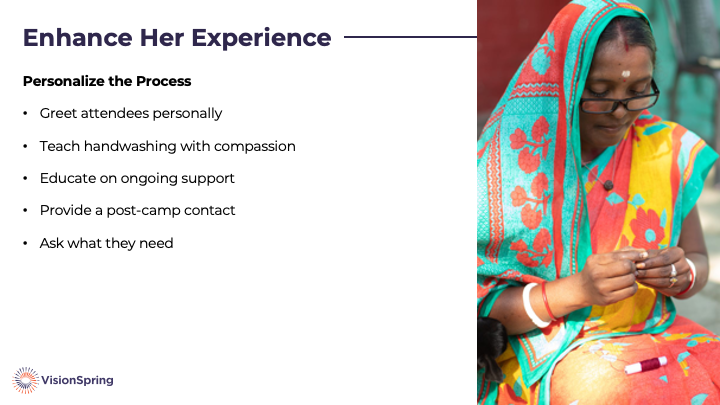 Enhance Her Experience

Personalize the Process

• Greet attendees personally
• Teach handwashing with compassion
• Educate on ongoing support
• Provide a post-camp contact
• Ask what they need

VisionSpring